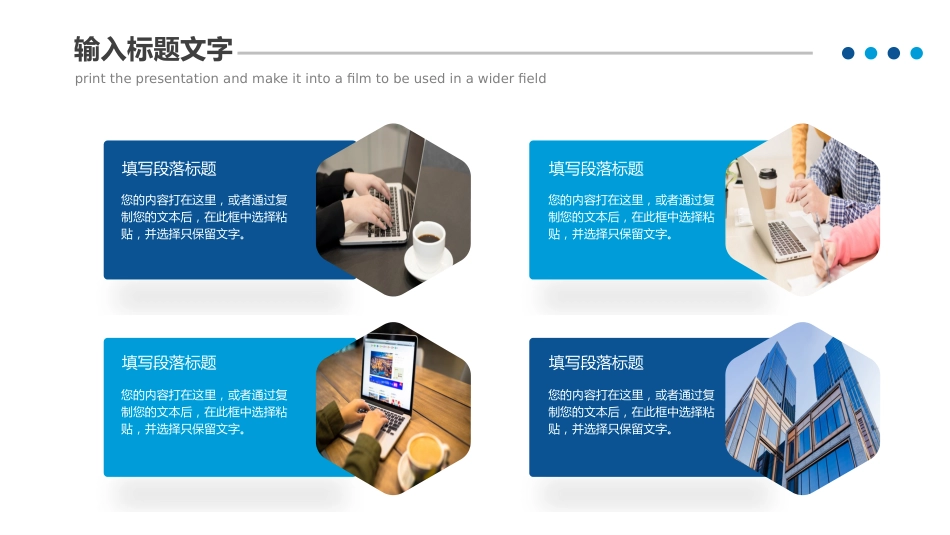 输入标题文字

print the presentation and make it into a film to be used in a wider field

填写段落标题

您的内容打在这里，或者通过复制您的文本后，在此框中选择粘贴，并选择只保留文字。

填写段落标题

您的内容打在这里，或者通过复制您的文本后，在此框中选择粘贴，并选择只保留文字。

填写段落标题

您的内容打在这里，或者通过复制您的文本后，在此框中选择粘贴，并选择只保留文字。

填写段落标题

您的内容打在这里，或者通过复制您的文本后，在此框中选择粘贴，并选择只保留文字。